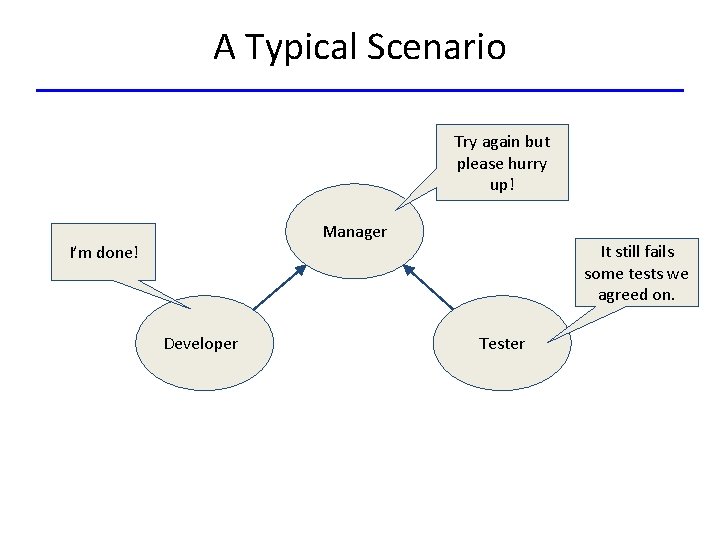 A Typical Scenario

Try again but please hurry up!

Manager

I'm done!

It still fails some tests we agreed on.

Developer

Tester